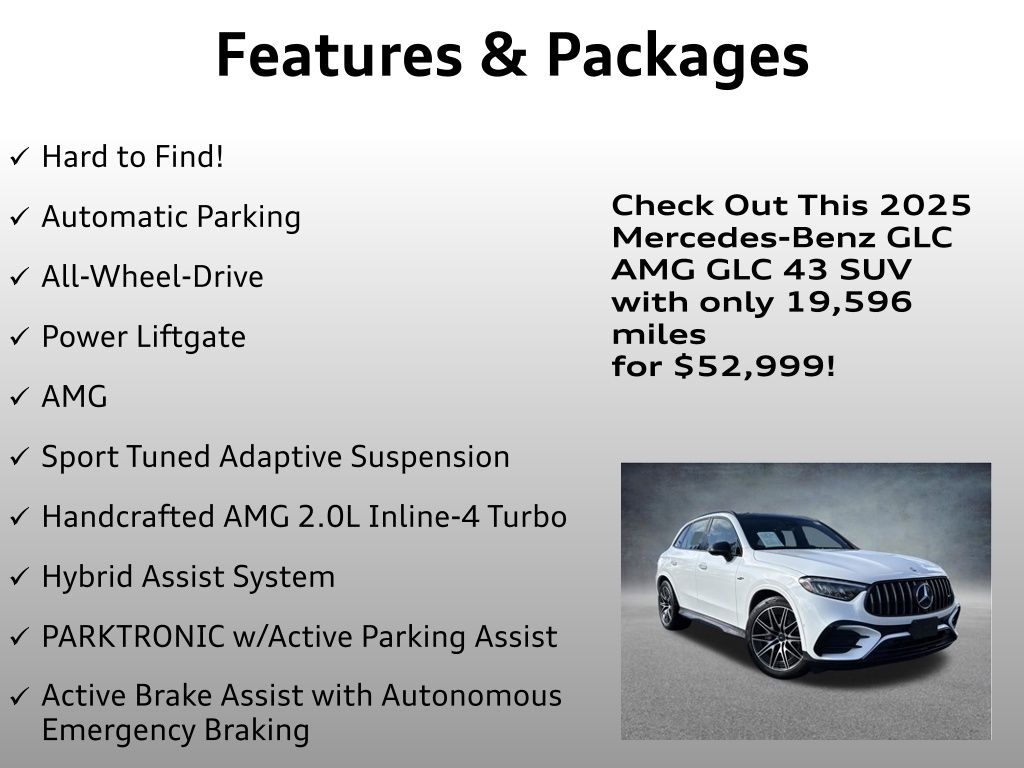 Features & Packages

✓ Hard to Find!

✓ Automatic Parking

✓ All-Wheel-Drive

✓ Power Liftgate

✓ AMG

✓ Sport Tuned Adaptive Suspension

✓ Handcrafted AMG 2.0L Inline-4 Turbo

✓ Hybrid Assist System

✓ PARKTRONIC w/Active Parking Assist

✓ Active Brake Assist with Autonomous Emergency Braking

Check Out This 2025 Mercedes-Benz GLC AMG GLC 43 SUV with only 19,596 miles for $52,999!